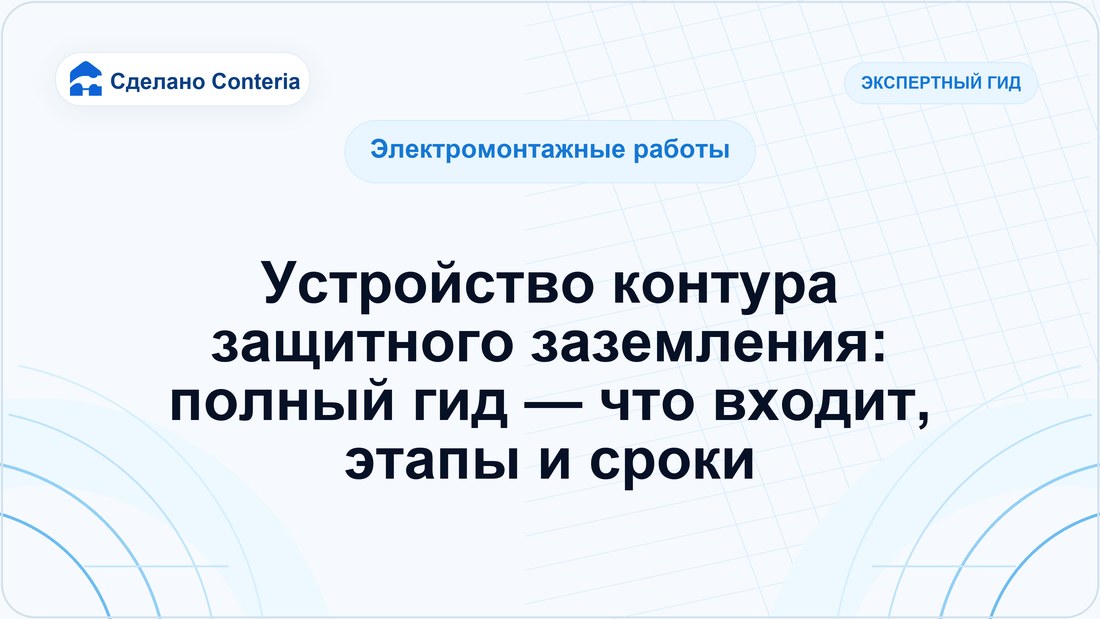 Сделано Conteria

ЭКСПЕРТНЫЙ ГИД

Электромонтажные работы

Устройство контура защитного заземления: полный гид — что входит, этапы и сроки